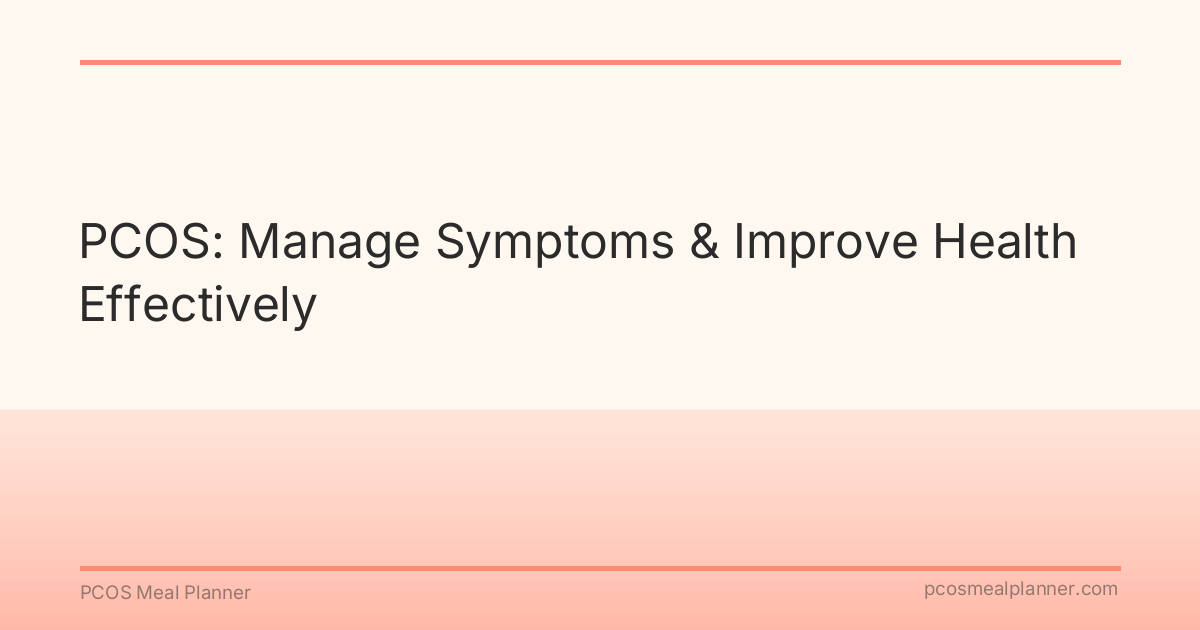 PCOS: Manage Symptoms & Improve Health Effectively

PCOS Meal Planner

pcosmealplanner.com